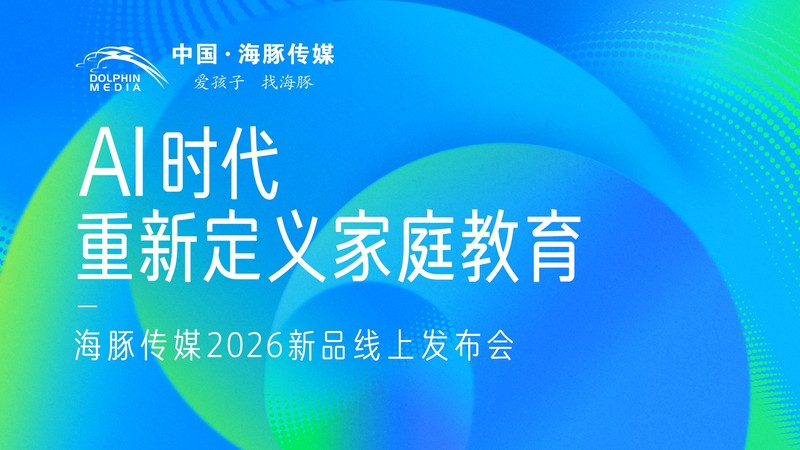 DOLPHIN MEDIA

中国·海豚传媒
爱孩子 找海豚

AI时代
重新定义家庭教育

海豚传媒2026新品线上发布会